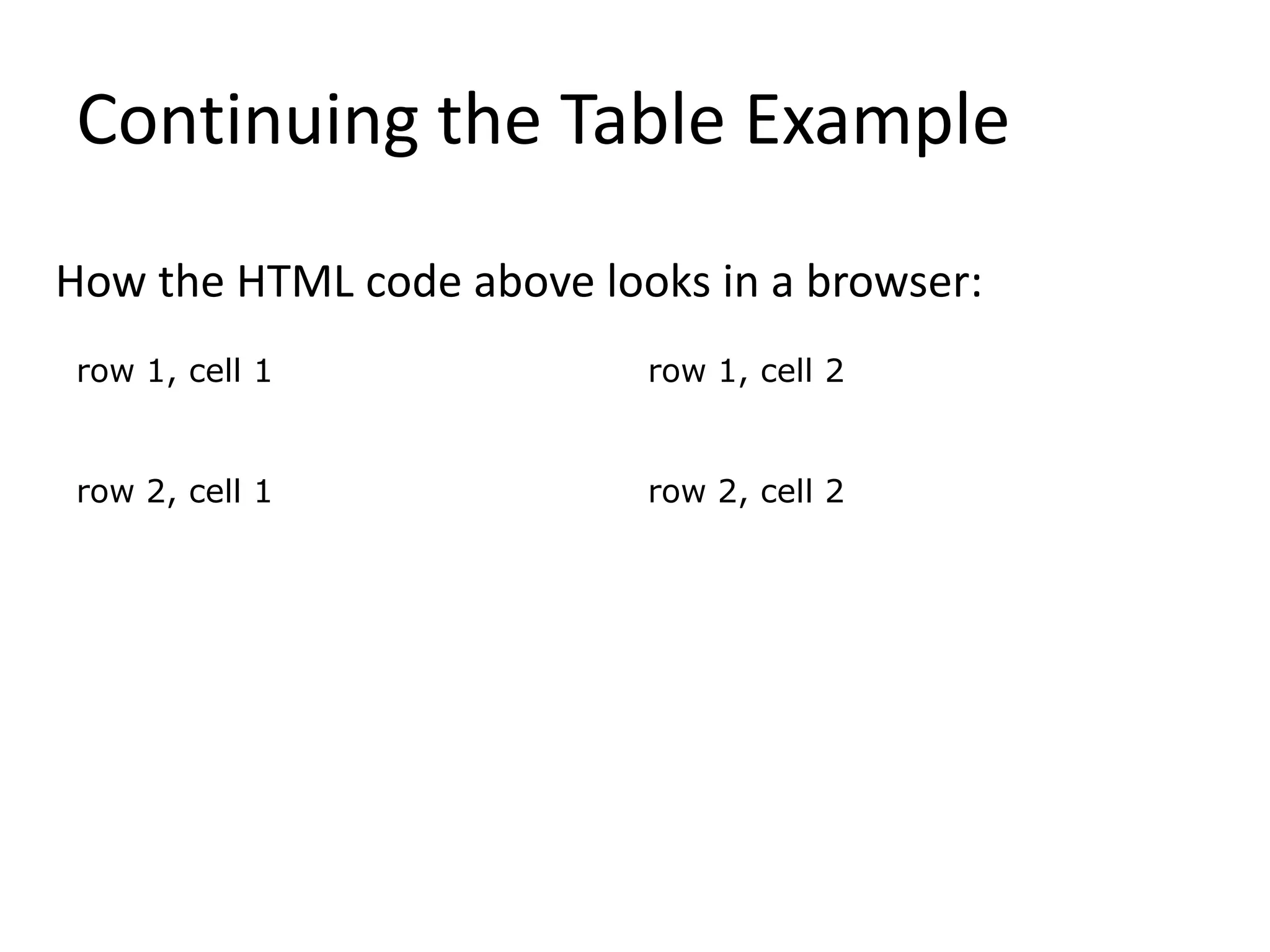 Continuing the Table Example

How the HTML code above looks in a browser:

| row 1, cell 1 | row 1, cell 2 |
|---|---|
| row 2, cell 1 | row 2, cell 2 |